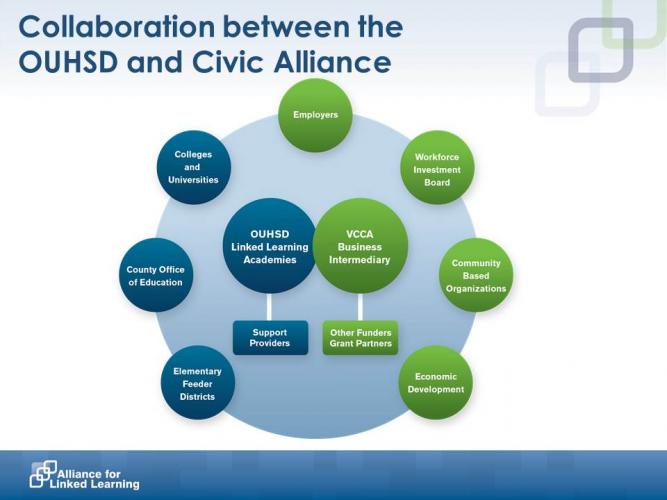 Collaboration between the OUHSD and Civic Alliance

Employers

Colleges and Universities

Workforce Investment Board

OUHSD Linked Learning Academies

VCCA Business Intermediary

County Office of Education

Community Based Organizations

Support Providers

Other Funders Grant Partners

Elementary Feeder Districts

Economic Development

Alliance for Linked Learning